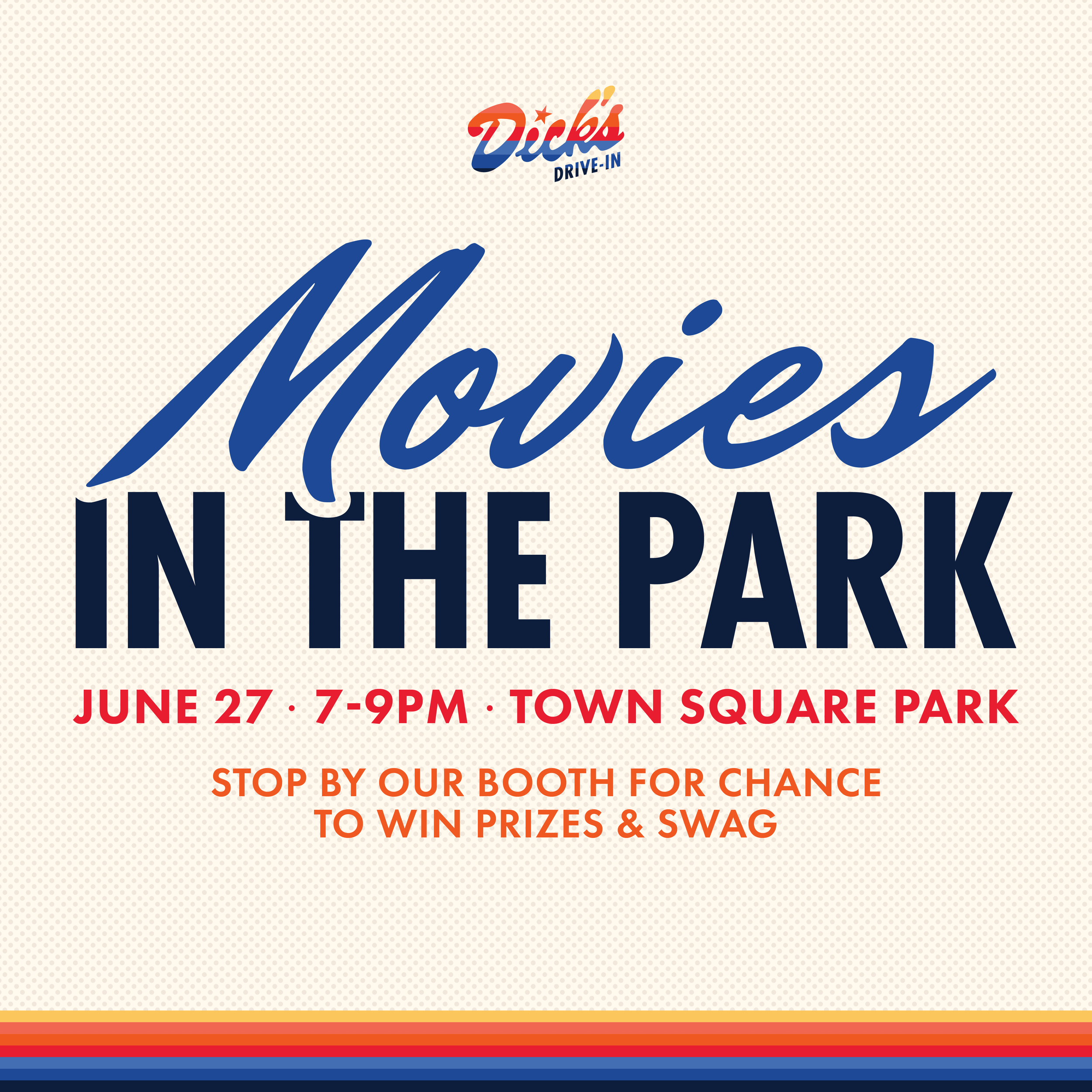 Dick's
DRIVE-IN

Movies
IN THE PARK

JUNE 27 · 7-9PM · TOWN SQUARE PARK

STOP BY OUR BOOTH FOR CHANCE TO WIN PRIZES & SWAG